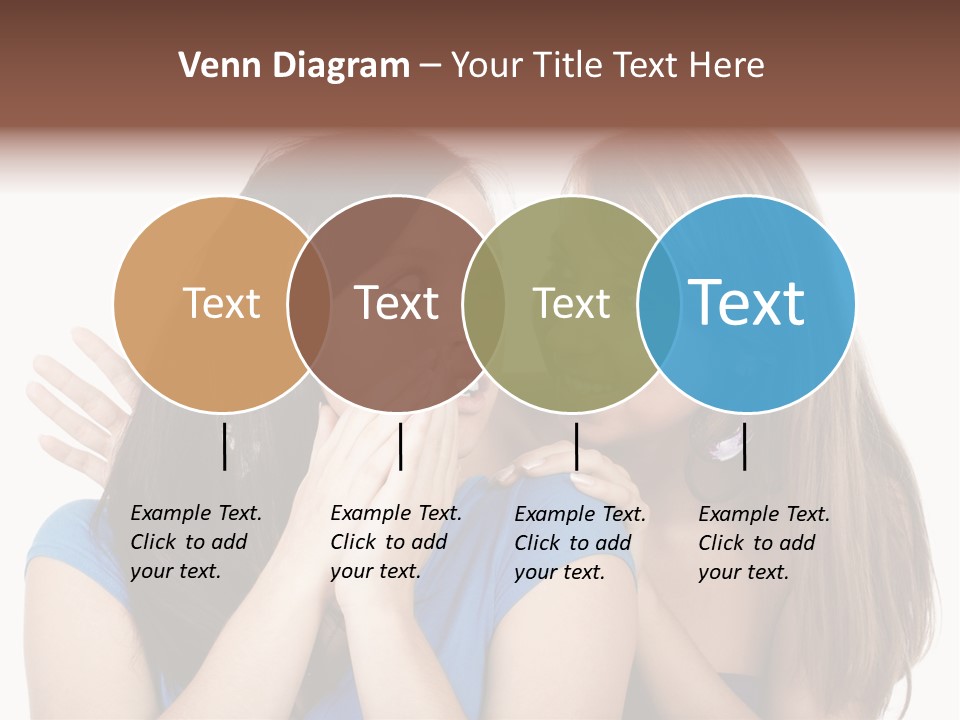 Venn Diagram – Your Title Text Here

Text

Text

Text

Text

Example Text. Click to add your text.

Example Text. Click to add your text.

Example Text. Click to add your text.

Example Text. Click to add your text.